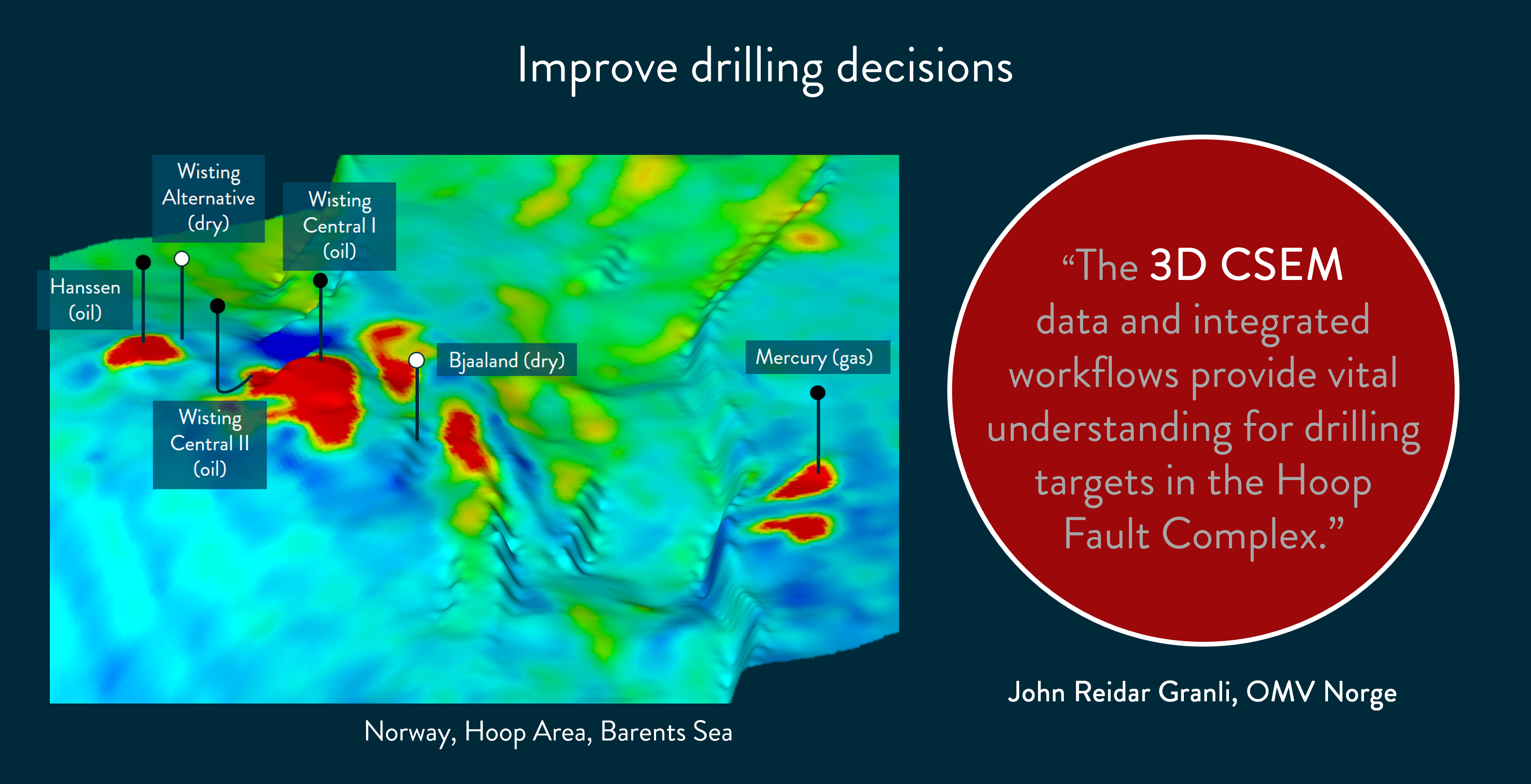 Improve drilling decisions

Wisting Alternative (dry)

Wisting Central I (oil)

Hanssen (oil)

Bjaaland (dry)

Mercury (gas)

Wisting Central II (oil)

Norway, Hoop Area, Barents Sea

“The 3D CSEM data and integrated workflows provide vital understanding for drilling targets in the Hoop Fault Complex.”

John Reidar Granli, OMV Norge